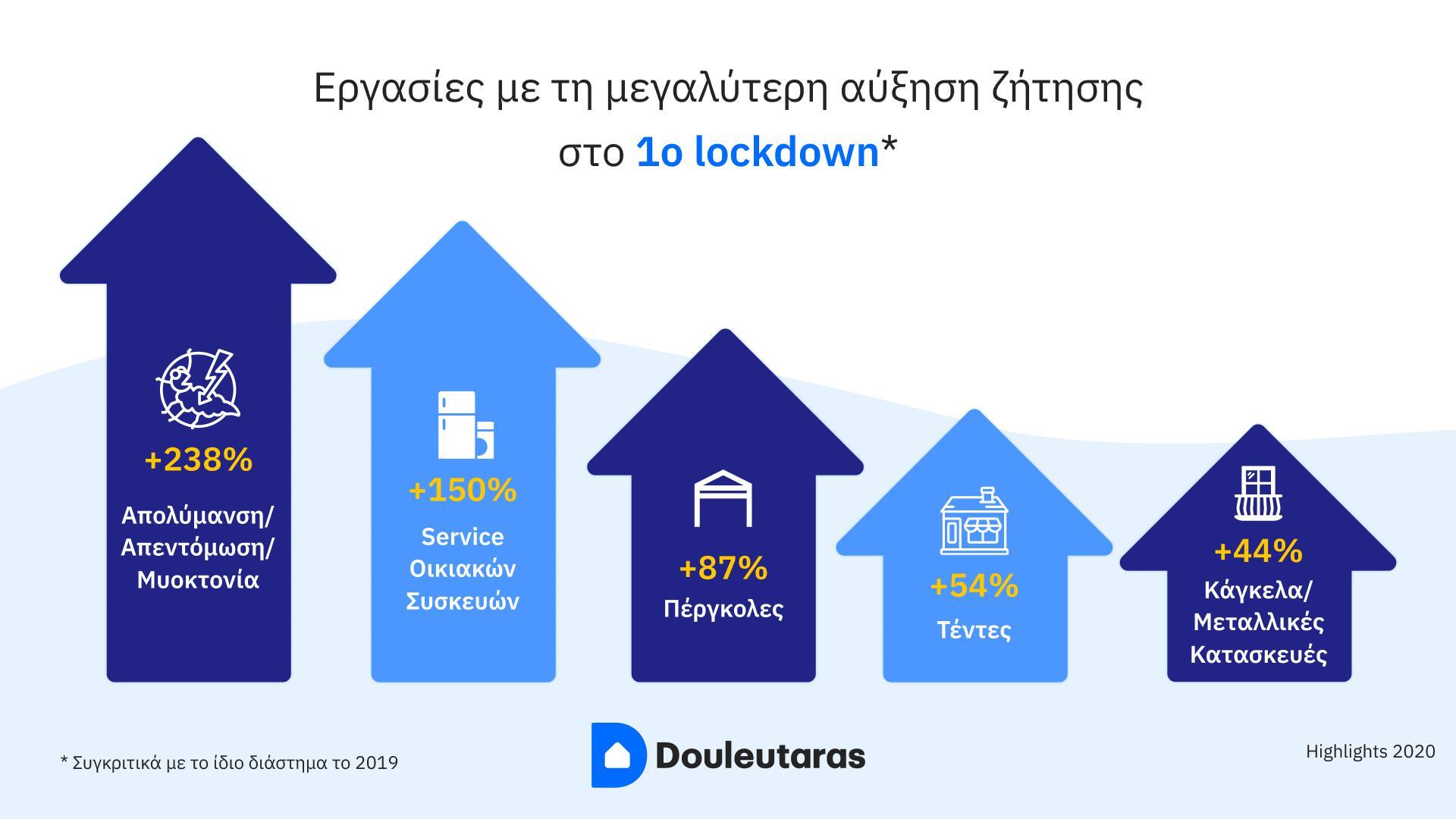 Εργασίες με τη μεγαλύτερη αύξηση ζήτησης στο 1ο lockdown*

+238%
Απολύμανση/ Απεντόμωση/ Μυοκτονία

+150%
Service Οικιακών Συσκευών

+87%
Πέργκολες

+54%
Τέντες

+44%
Κάγκελα/ Μεταλλικές Κατασκευές

* Συγκριτικά με το ίδιο διάστημα το 2019

Douleutaras

Highlights 2020